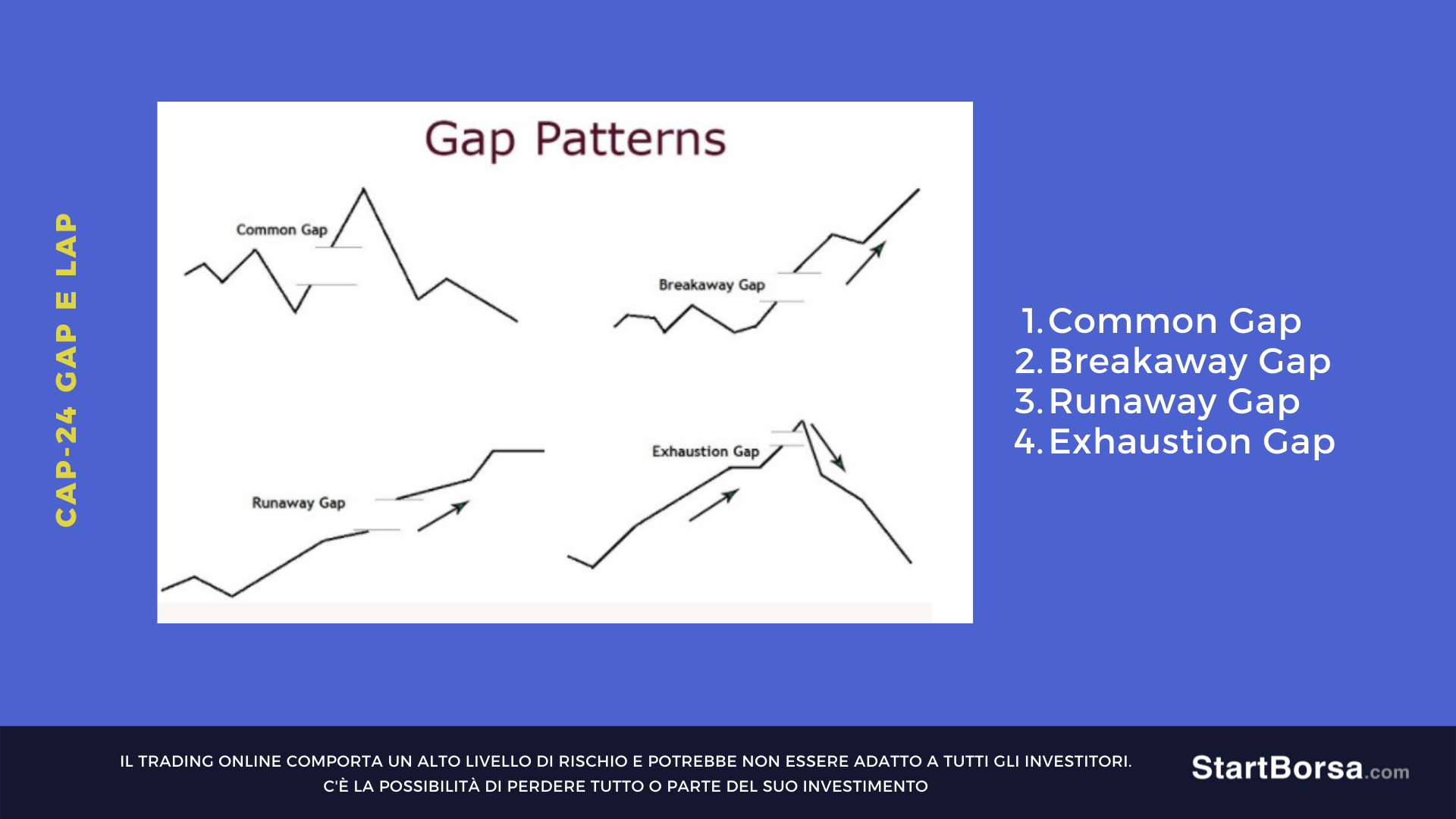 CAP-24 GAP E LAP

Gap Patterns

Common Gap

Breakaway Gap

Runaway Gap

Exhaustion Gap

1. Common Gap
2. Breakaway Gap
3. Runaway Gap
4. Exhaustion Gap

IL TRADING ONLINE COMPORTA UN ALTO LIVELLO DI RISCHIO E POTREBBE NON ESSERE ADATTO A TUTTI GLI INVESTITORI. C'È LA POSSIBILITÀ DI PERDERE TUTTO O PARTE DEL SUO INVESTIMENTO

StartBorsa.com